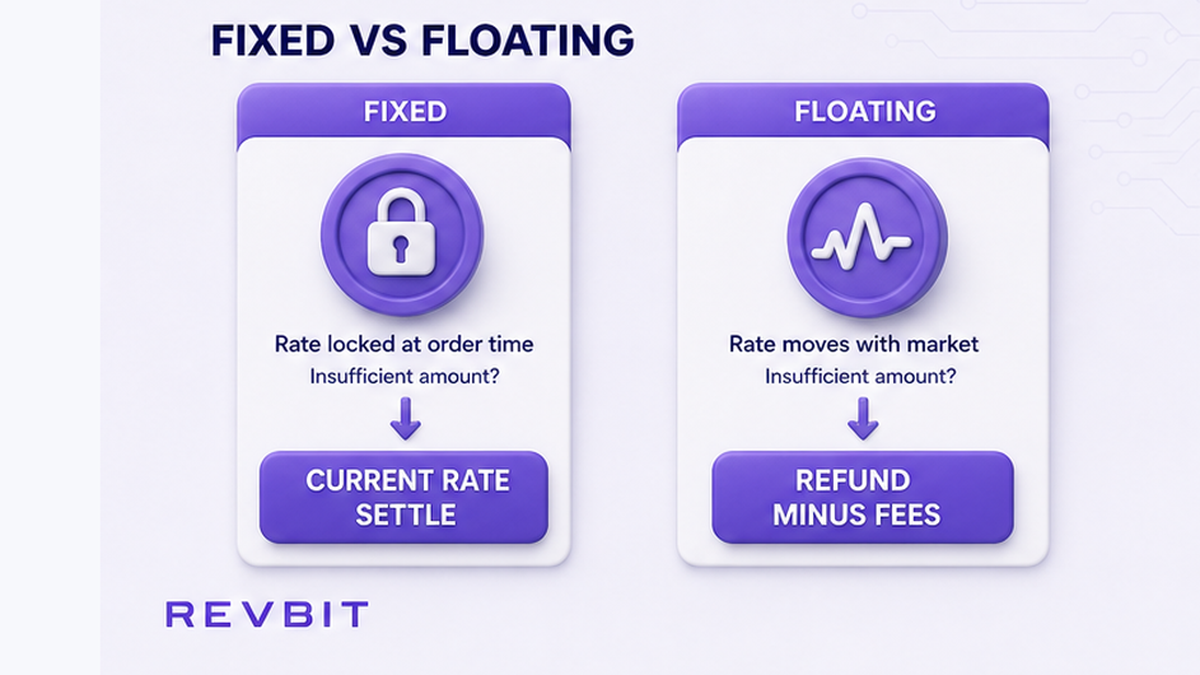 FIXED VS FLOATING

FIXED

Rate locked at order time

Insufficient amount?

CURRENT RATE SETTLE

FLOATING

Rate moves with market

Insufficient amount?

REFUND MINUS FEES

REVBIT